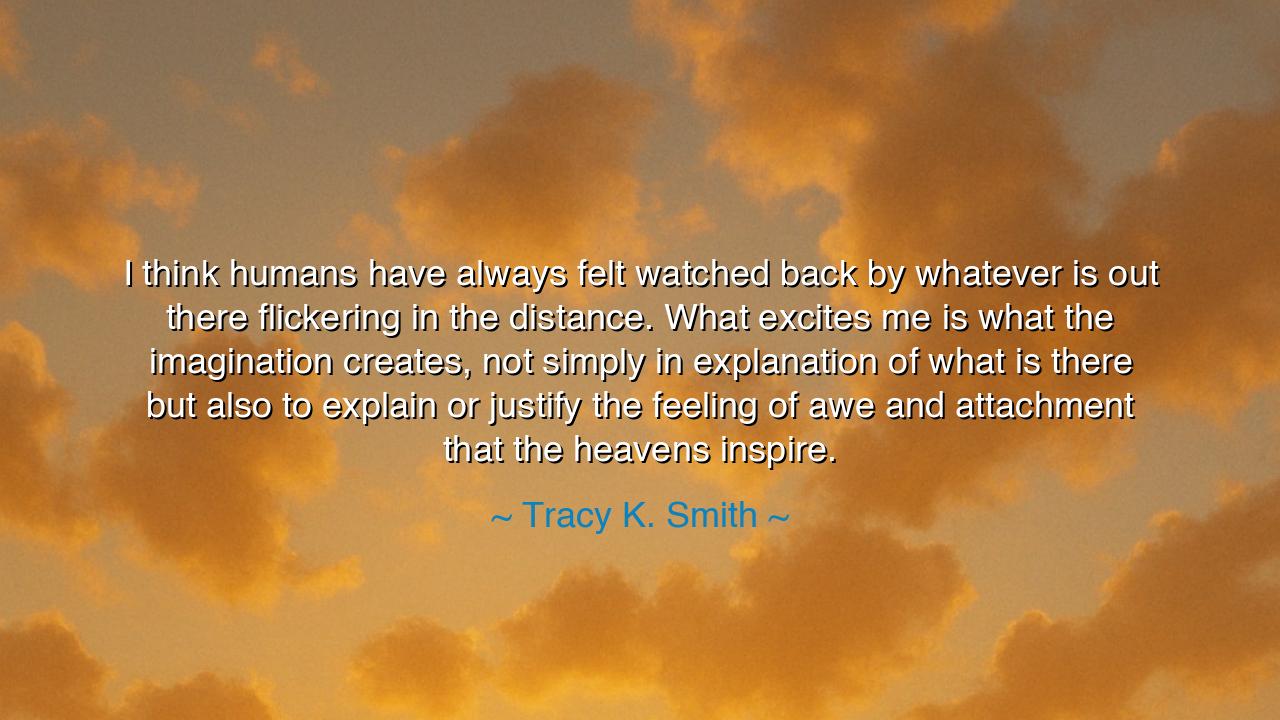 I think humans have always felt watched back by whatever is out there flickering in the distance. What excites me is what the imagination creates, not simply in explanation of what is there but also to explain or justify the feeling of awe and attachment that the heavens inspire.

~ Tracy K. Smith ~